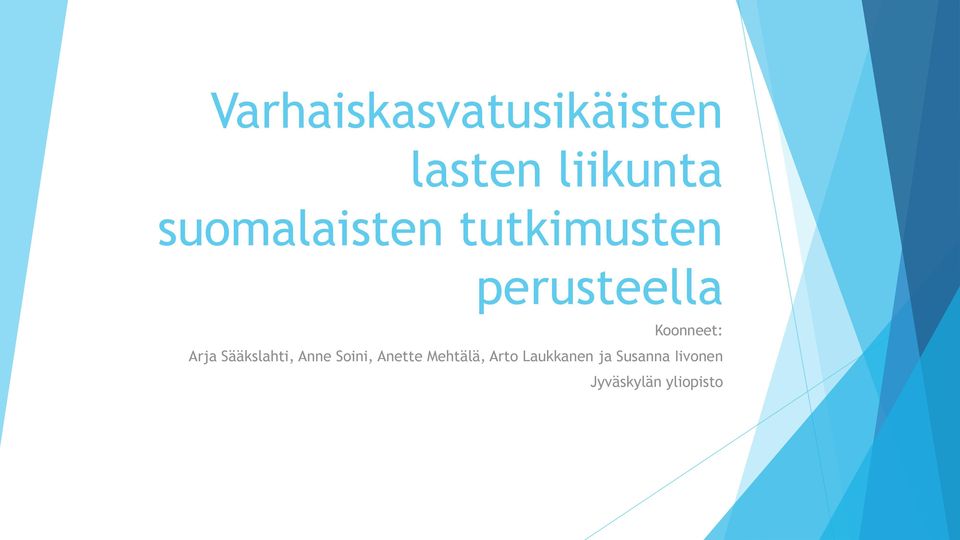 Varhaiskasvatusikäisten lasten liikunta suomalaisten tutkimusten perusteella

Koonneet:
Arja Sääkslahti, Anne Soini, Anette Mehtälä, Arto Laukkanen ja Susanna Iivonen
Jyväskylän yliopisto